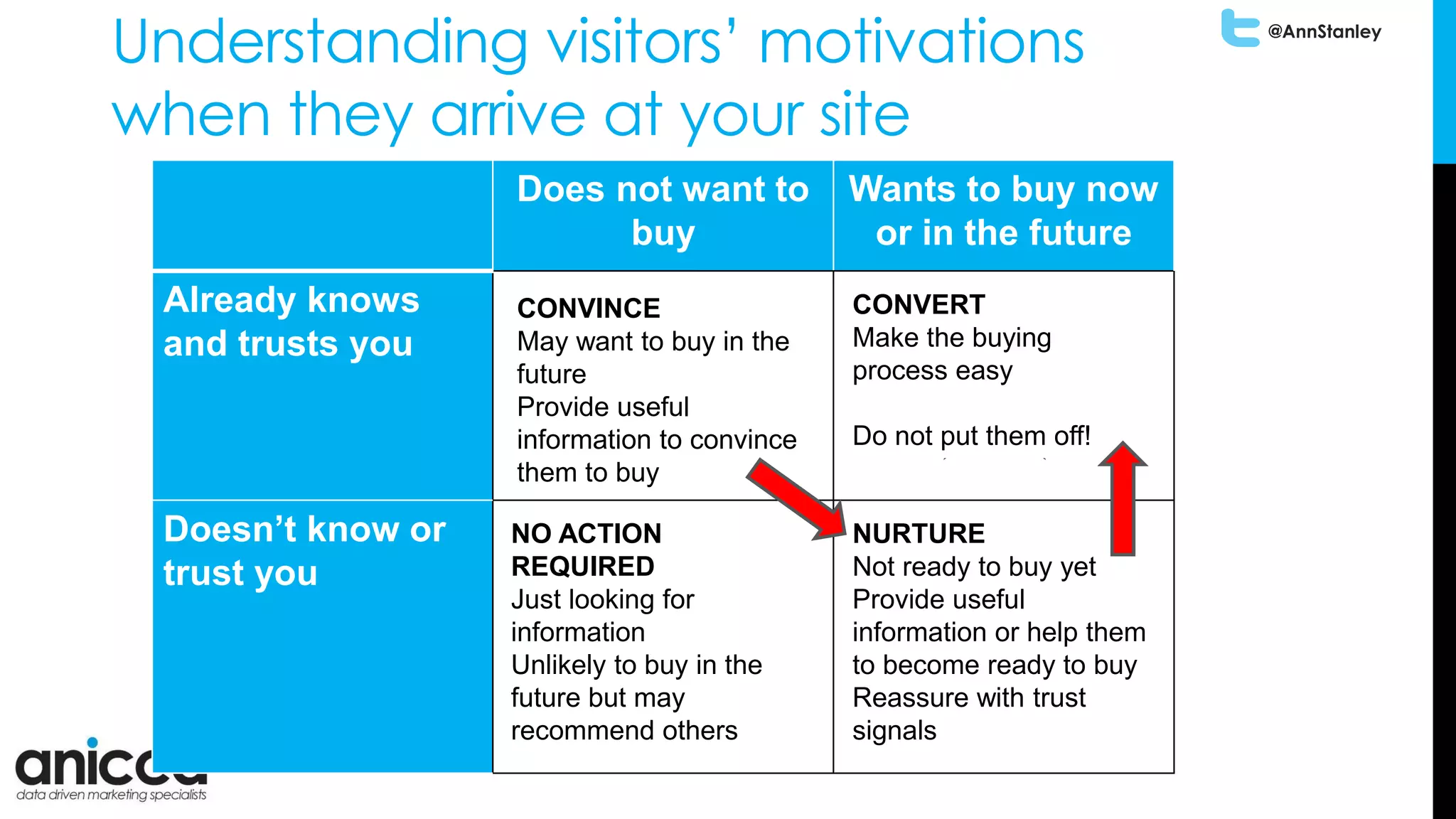 Understanding visitors' motivations when they arrive at your site

@AnnStanley

| | Does not want to buy | Wants to buy now or in the future |
|---|---|---|
| Already knows and trusts you | CONVINCE May want to buy in the future Provide useful information to convince them to buy | CONVERT Make the buying process easy Do not put them off! |
| Doesn't know or trust you | NO ACTION REQUIRED Just looking for information Unlikely to buy in the future but may recommend others | NURTURE Not ready to buy yet Provide useful information or help them to become ready to buy Reassure with trust signals |

anicca
data driven marketing specialists